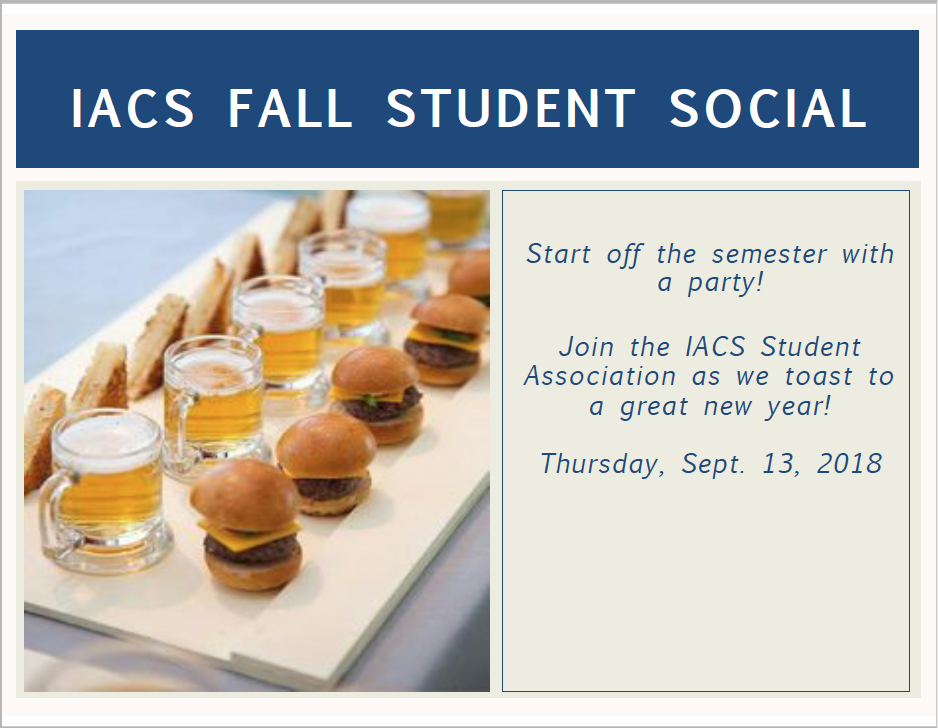 IACS FALL STUDENT SOCIAL

Start off the semester with a party!

Join the IACS Student Association as we toast to a great new year!

Thursday, Sept. 13, 2018